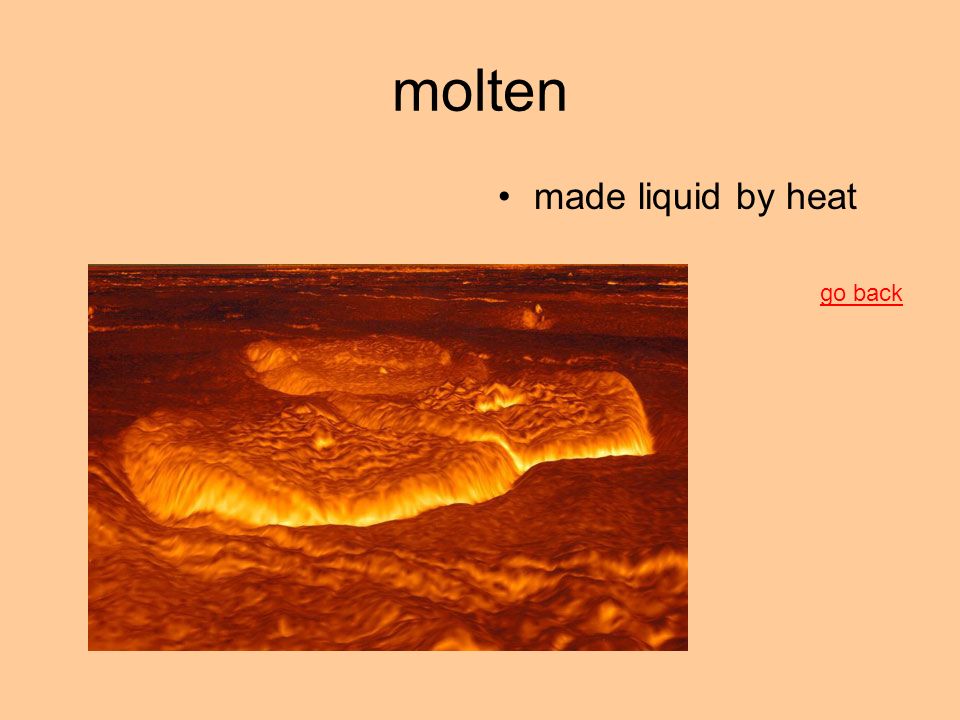 molten

• made liquid by heat

go back